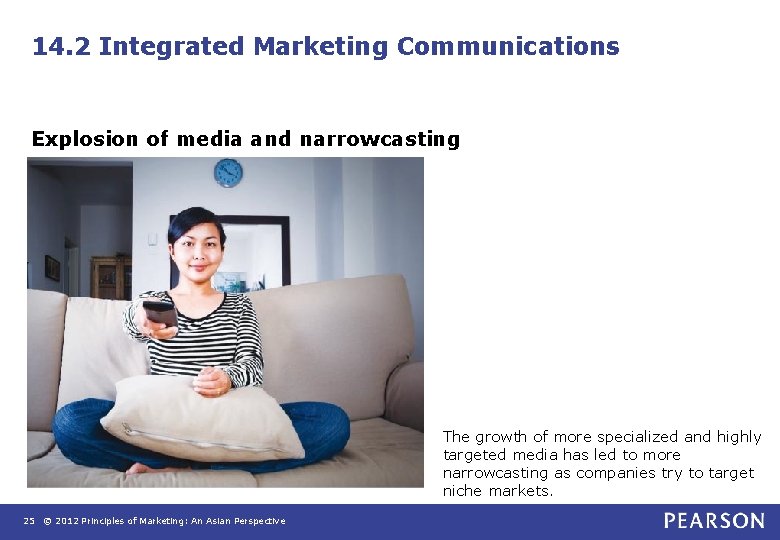 14.2 Integrated Marketing Communications

Explosion of media and narrowcasting

The growth of more specialized and highly targeted media has led to more narrowcasting as companies try to target niche markets.

25 © 2012 Principles of Marketing: An Asian Perspective

PEARSON